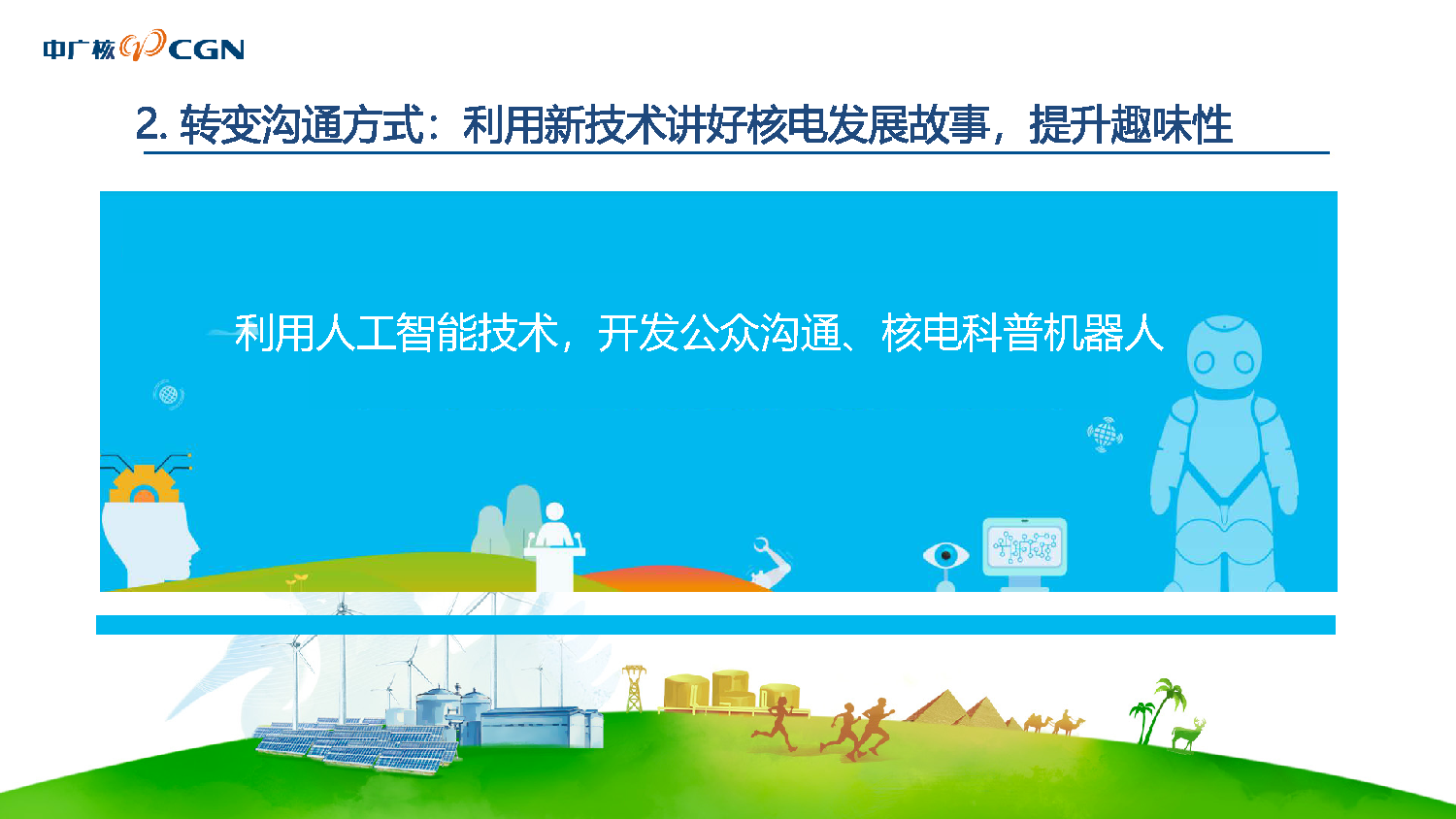 中广核 CGN

2. 转变沟通方式：利用新技术讲好核电发展故事，提升趣味性

利用人工智能技术，开发公众沟通、核电科普机器人